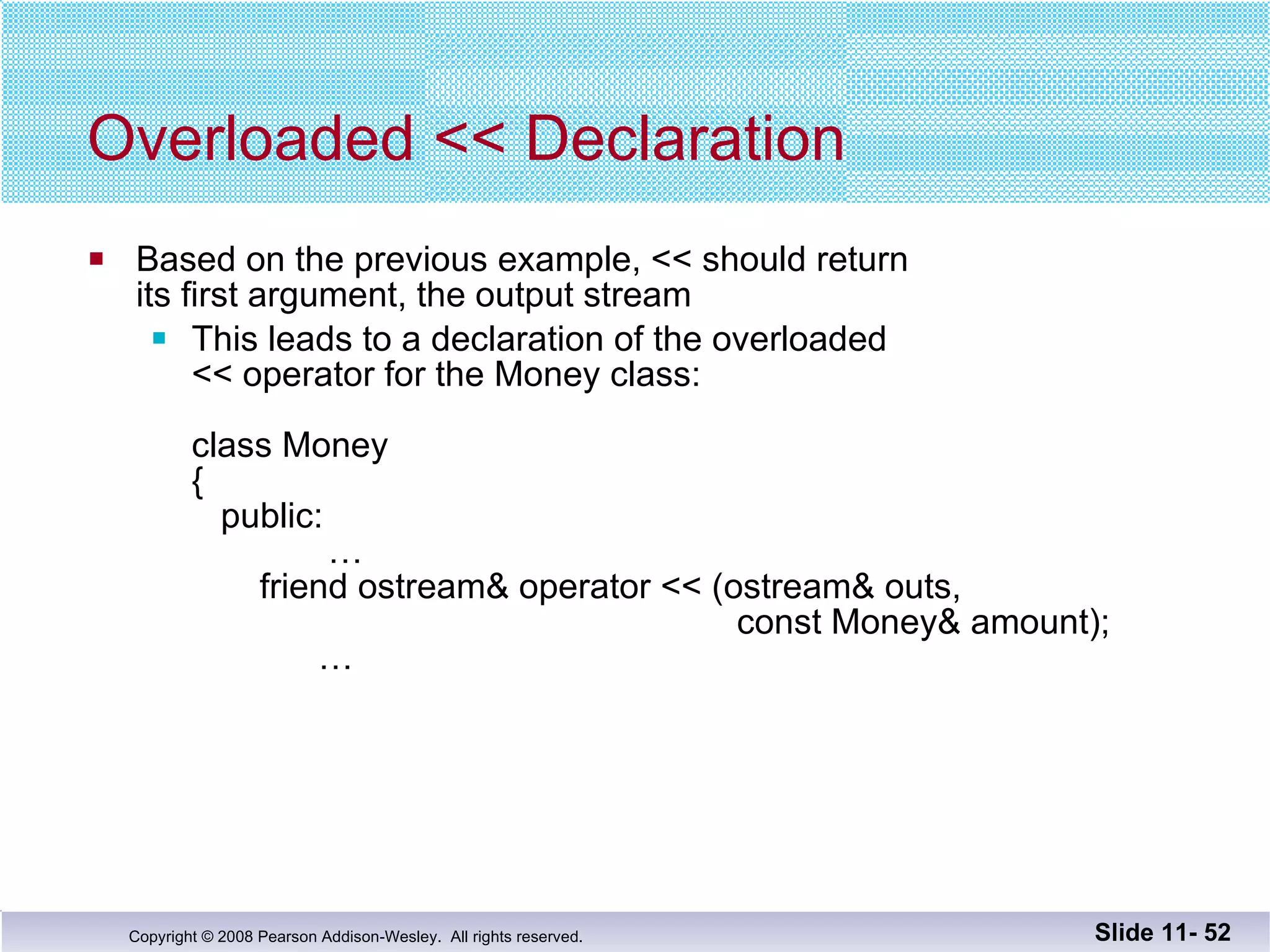 Overloaded << Declaration

Based on the previous example, << should return its first argument, the output stream

This leads to a declaration of the overloaded << operator for the Money class:

class Money
{
public:
…
friend ostream& operator << (ostream& outs,
const Money& amount);
…

Copyright © 2008 Pearson Addison-Wesley. All rights reserved.

Slide 11- 52